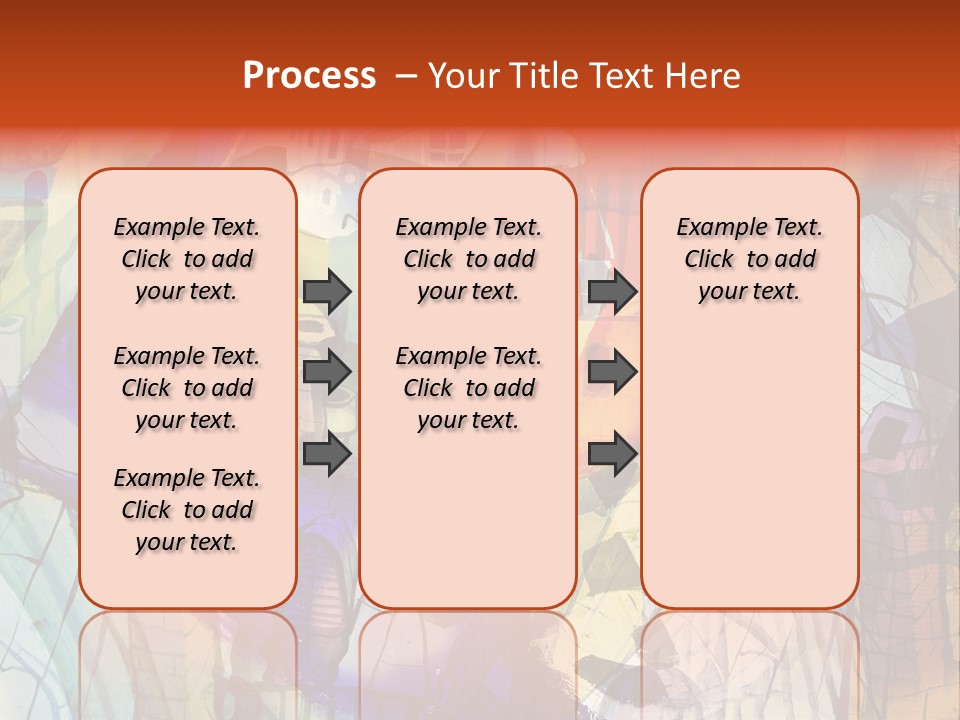 Process – Your Title Text Here

Example Text. Click to add your text.

Example Text. Click to add your text.

Example Text. Click to add your text.

Example Text. Click to add your text.

Example Text. Click to add your text.

Example Text. Click to add your text.